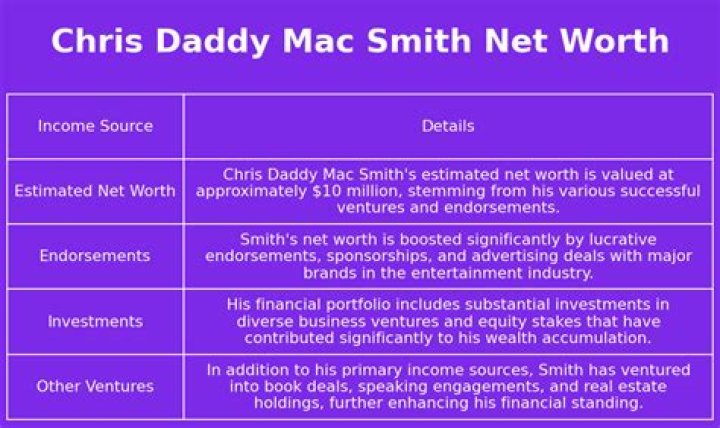 Chris Daddy Mac Smith Net Worth

| Income Source | Details |
|---|---|
| Estimated Net Worth | Chris Daddy Mac Smith's estimated net worth is valued at approximately \$10 million, stemming from his various successful ventures and endorsements. |
| Endorsements | Smith's net worth is boosted significantly by lucrative endorsements, sponsorships, and advertising deals with major brands in the entertainment industry. |
| Investments | His financial portfolio includes substantial investments in diverse business ventures and equity stakes that have contributed significantly to his wealth accumulation. |
| Other Ventures | In addition to his primary income sources, Smith has ventured into book deals, speaking engagements, and real estate holdings, further enhancing his financial standing. |